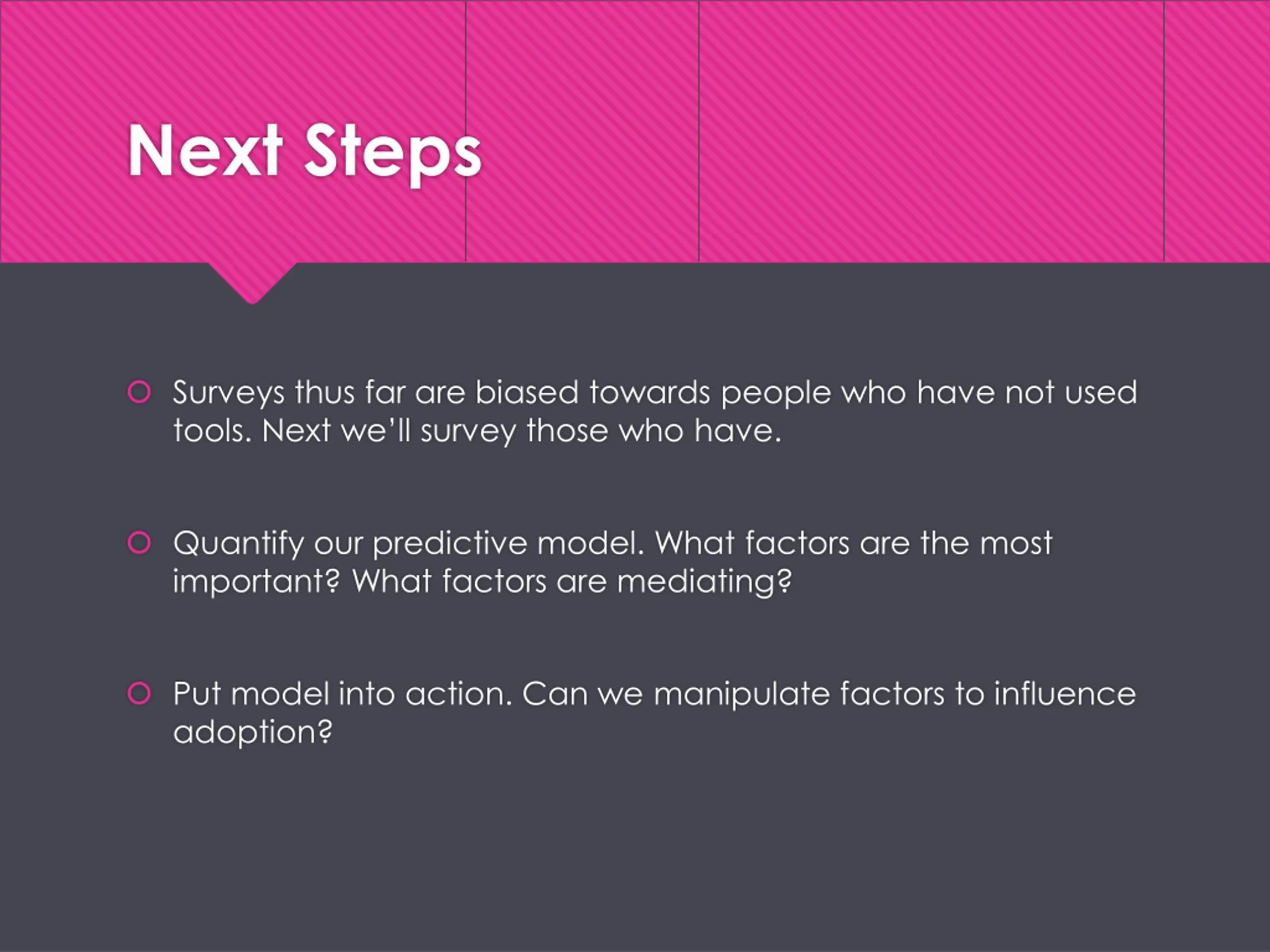 Next Steps

Surveys thus far are biased towards people who have not used tools. Next we'll survey those who have.

Quantify our predictive model. What factors are the most important? What factors are mediating?

Put model into action. Can we manipulate factors to influence adoption?